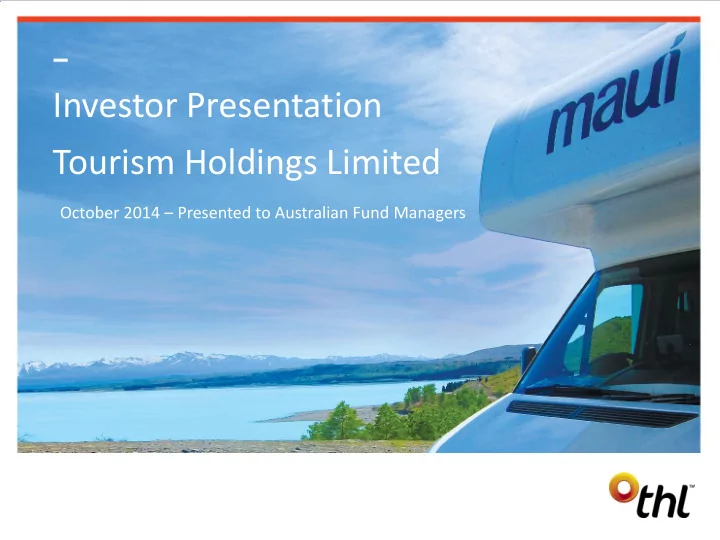 –
Investor Presentation
Tourism Holdings Limited

October 2014 – Presented to Australian Fund Managers

maui

thl™